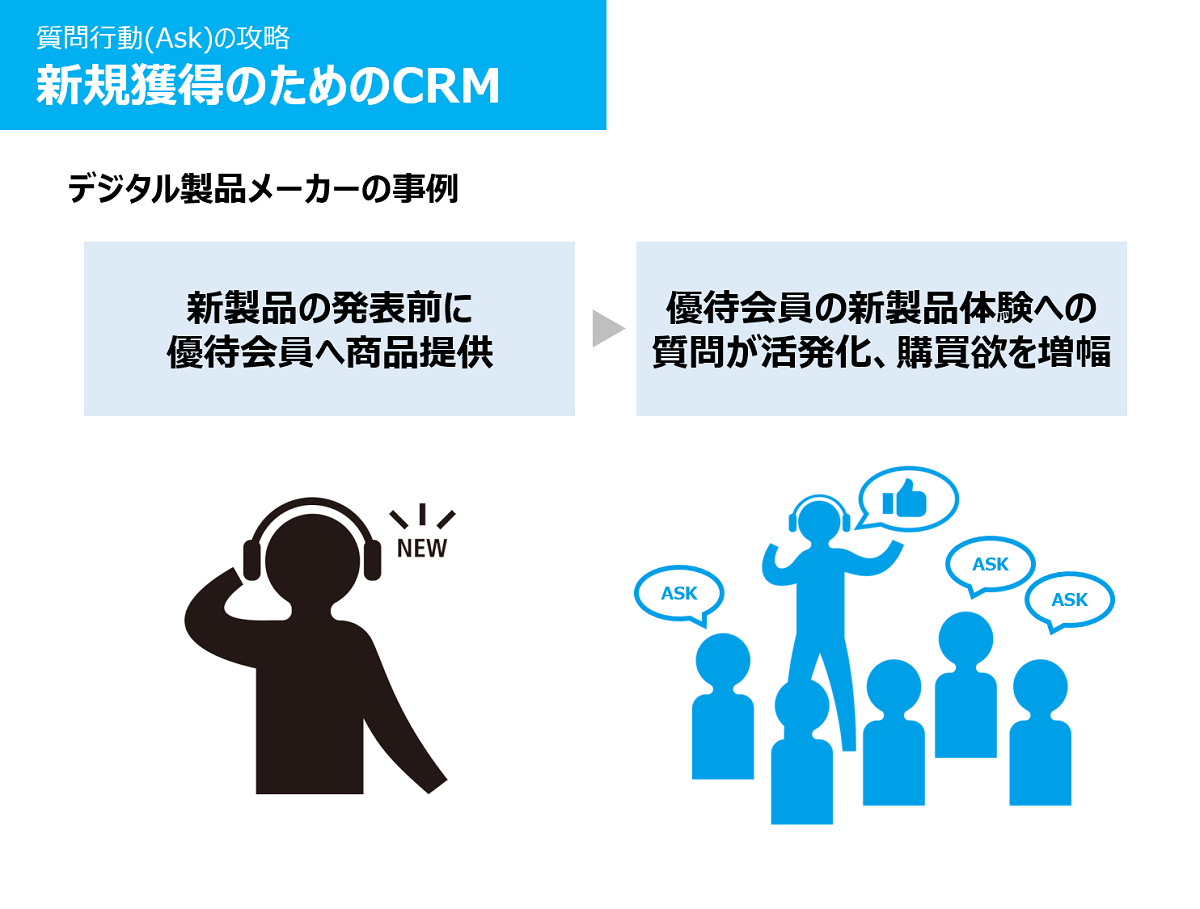 質問行動(Ask)の攻略
新規獲得のためのCRM

デジタル製品メーカーの事例

新製品の発表前に
優待会員へ商品提供

優待会員の新製品体験への
質問が活発化、購買欲を増幅

NEW

ASK

ASK

ASK